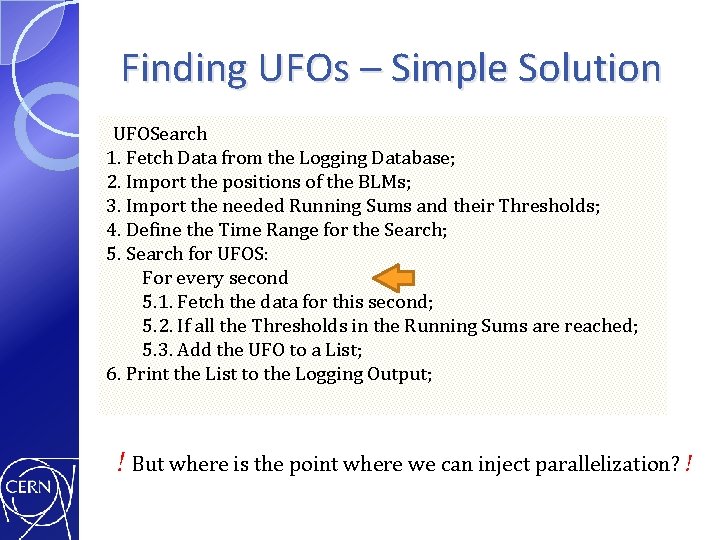 Finding UFOs – Simple Solution

UFOSearch
1. Fetch Data from the Logging Database;
2. Import the positions of the BLMs;
3. Import the needed Running Sums and their Thresholds;
4. Define the Time Range for the Search;
5. Search for UFOS:
For every second
5.1. Fetch the data for this second;
5.2. If all the Thresholds in the Running Sums are reached;
5.3. Add the UFO to a List;
6. Print the List to the Logging Output;

! But where is the point where we can inject parallelization? !

CERN